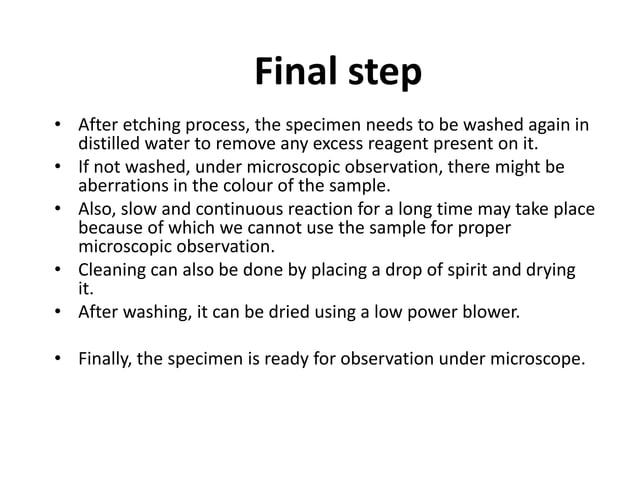 Final step

• After etching process, the specimen needs to be washed again in distilled water to remove any excess reagent present on it.
• If not washed, under microscopic observation, there might be aberrations in the colour of the sample.
• Also, slow and continuous reaction for a long time may take place because of which we cannot use the sample for proper microscopic observation.
• Cleaning can also be done by placing a drop of spirit and drying it.
• After washing, it can be dried using a low power blower.

• Finally, the specimen is ready for observation under microscope.